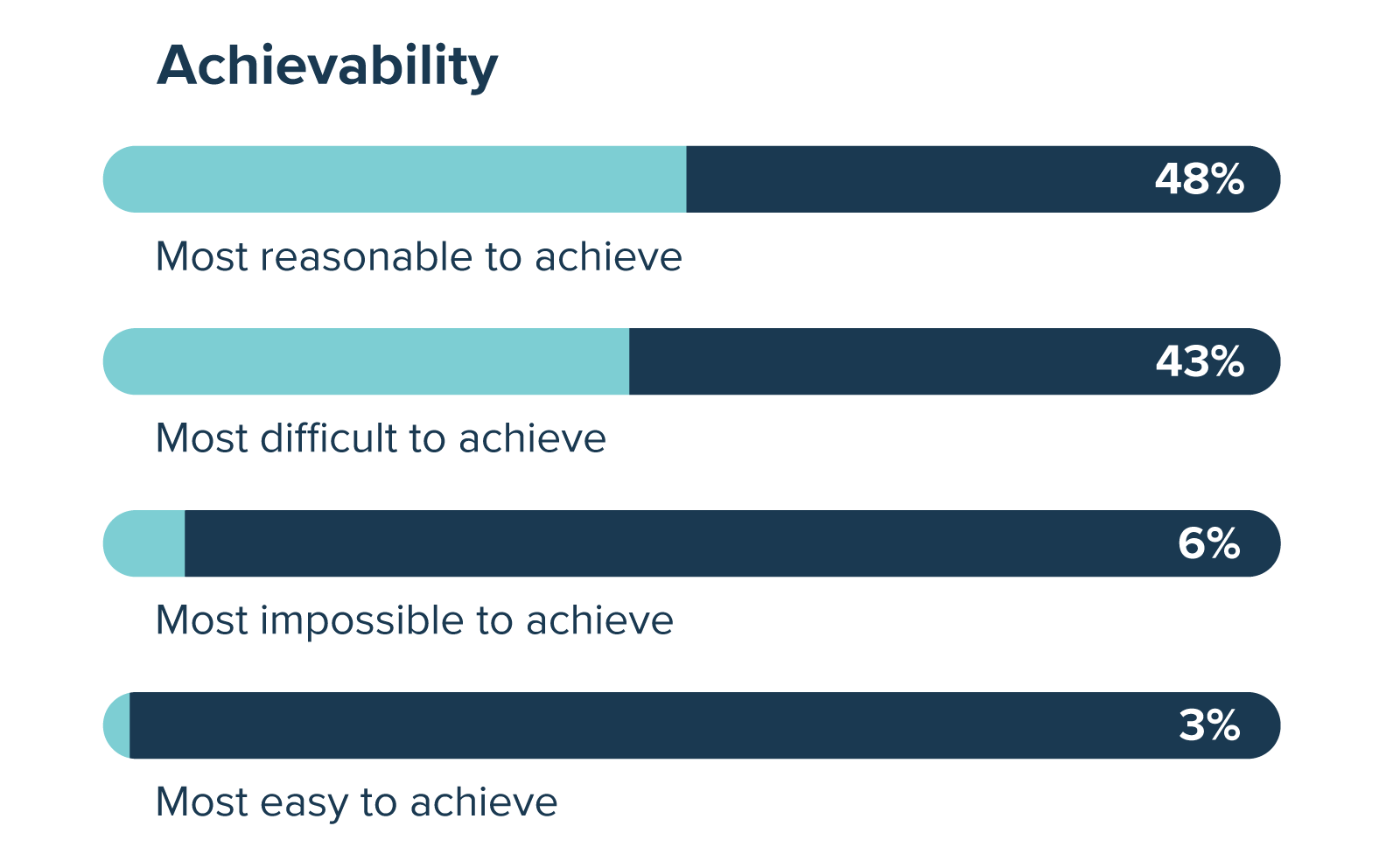 Achievability

48%

Most reasonable to achieve

43%

Most difficult to achieve

6%

Most impossible to achieve

3%

Most easy to achieve